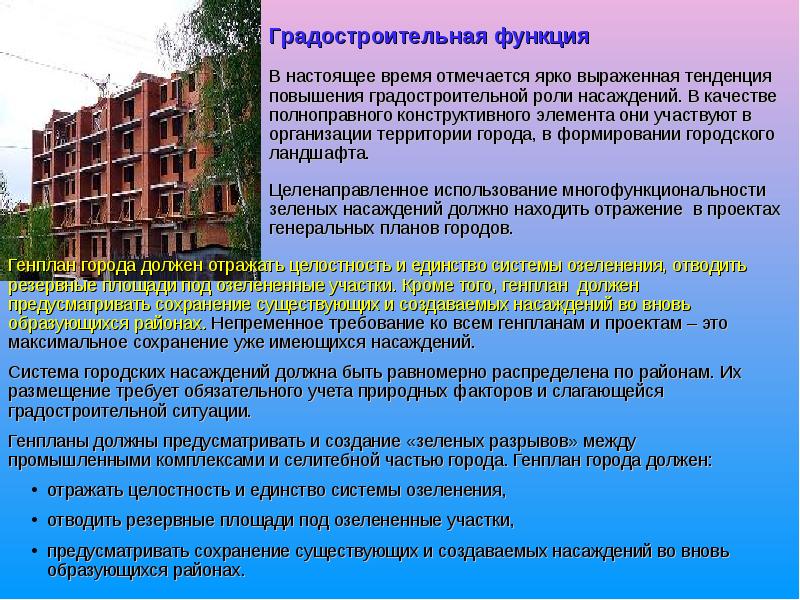 Градостроительная функция

В настоящее время отмечается ярко выраженная тенденция повышения градостроительной роли насаждений. В качестве полноправного конструктивного элемента они участвуют в организации территории города, в формировании городского ландшафта.

Целенаправленное использование многофункциональности зеленых насаждений должно находить отражение в проектах генеральных планов городов.

Генплан города должен отражать целостность и единство системы озеленения, отводить резервные площади под озелененные участки. Кроме того, генплан должен предусматривать сохранение существующих и создаваемых насаждений во вновь образующихся районах. Непременное требование ко всем генпланам и проектам – это максимальное сохранение уже имеющихся насаждений.

Система городских насаждений должна быть равномерно распределена по районам. Их размещение требует обязательного учета природных факторов и слагающейся градостроительной ситуации.

Генпланы должны предусматривать и создание «зеленых разрывов» между промышленными комплексами и селитебной частью города. Генплан города должен:

• отражать целостность и единство системы озеленения,
• отводить резервные площади под озелененные участки,
• предусматривать сохранение существующих и создаваемых насаждений во вновь образующихся районах.